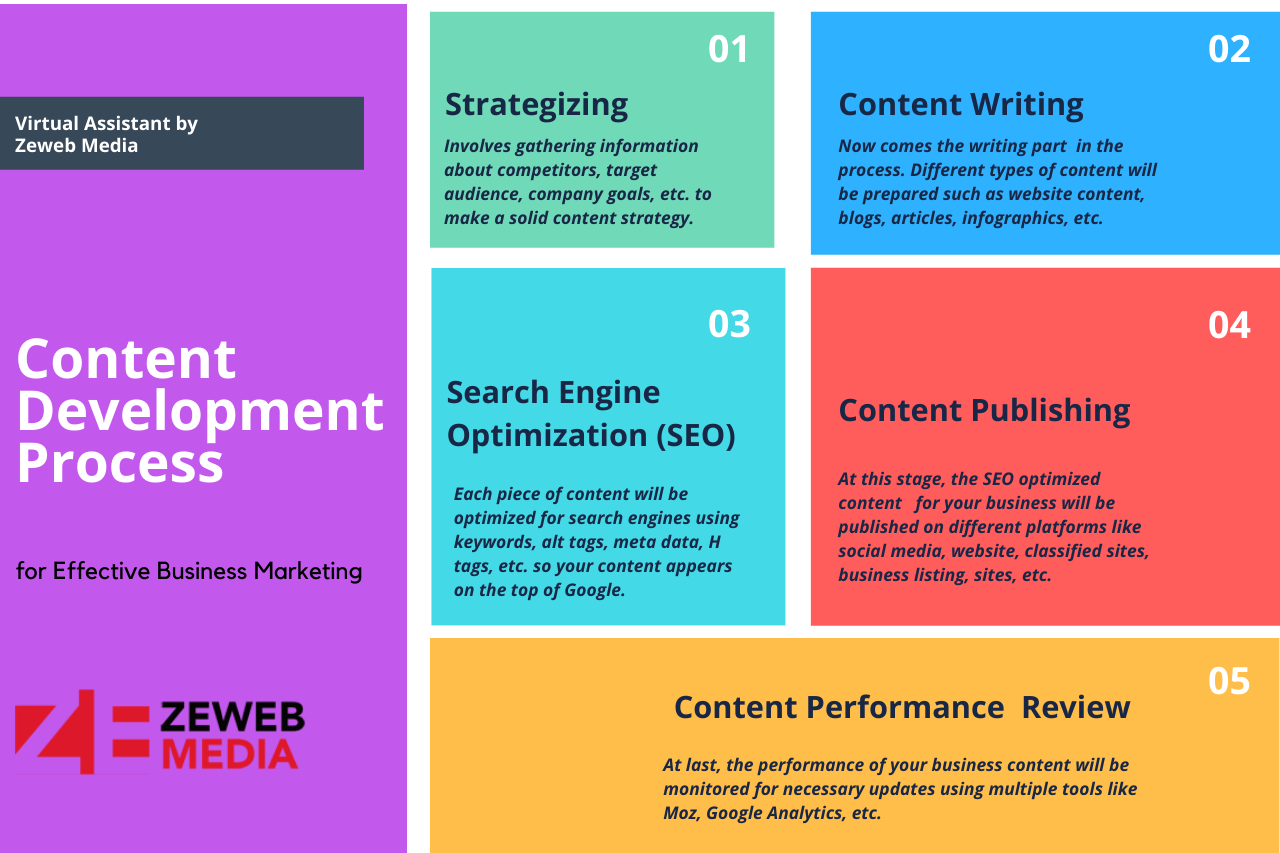 Virtual Assistant by Zeweb Media

Content Development Process

for Effective Business Marketing

ZEWEB MEDIA

01

Strategizing

Involves gathering information about competitors, target audience, company goals, etc. to make a solid content strategy.

02

Content Writing

Now comes the writing part in the process. Different types of content will be prepared such as website content, blogs, articles, infographics, etc.

03

Search Engine Optimization (SEO)

Each piece of content will be optimized for search engines using keywords, alt tags, meta data, H tags, etc. so your content appears on the top of Google.

04

Content Publishing

At this stage, the SEO optimized content for your business will be published on different platforms like social media, website, classified sites, business listing, sites, etc.

05

Content Performance Review

At last, the performance of your business content will be monitored for necessary updates using multiple tools like Moz, Google Analytics, etc.